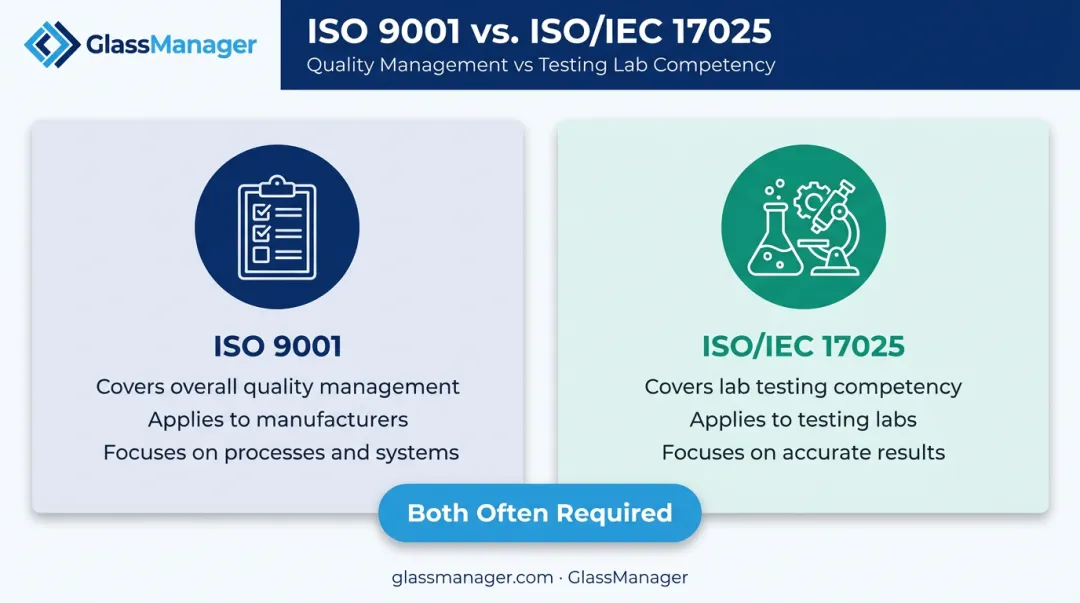 GlassManager

ISO 9001 vs. ISO/IEC 17025

Quality Management vs Testing Lab Competency

ISO 9001

Covers overall quality management
Applies to manufacturers
Focuses on processes and systems

ISO/IEC 17025

Covers lab testing competency
Applies to testing labs
Focuses on accurate results

Both Often Required

glassmanager.com · GlassManager